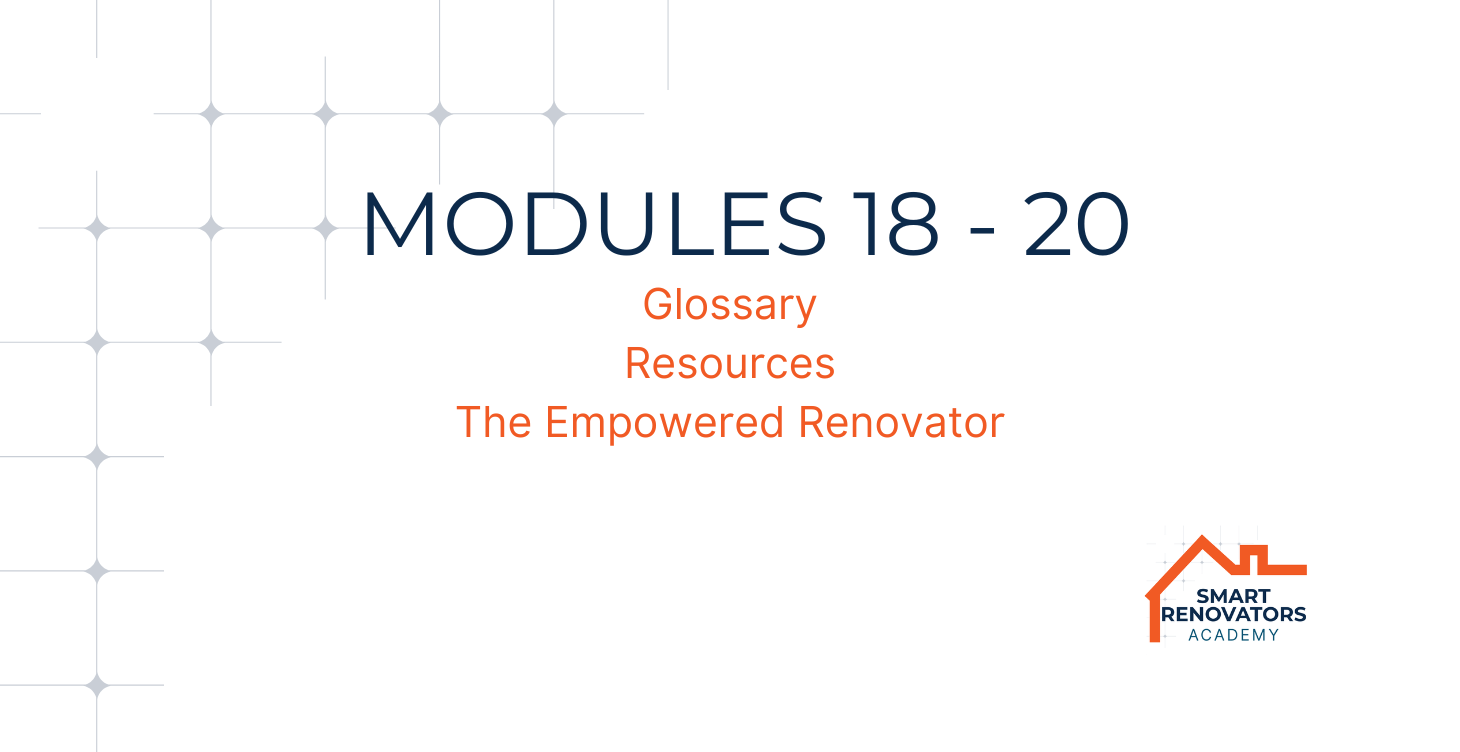 MODULES 18 - 20

Glossary

Resources

The Empowered Renovator

SMART
RENOVATORS
ACADEMY